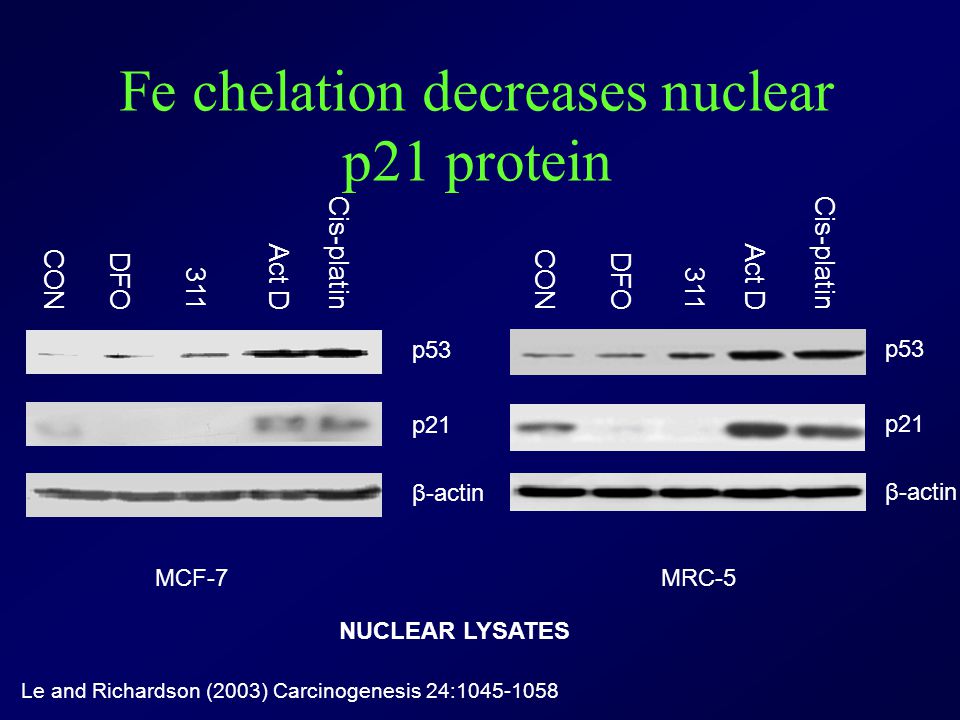 Fe chelation decreases nuclear p21 protein

CON DFO 311 Act D Cis-platin

p53

p21

β-actin

MCF-7

CON DFO 311 Act D Cis-platin

p53

p21

β-actin

MRC-5

NUCLEAR LYSATES

Le and Richardson (2003) Carcinogenesis 24:1045-1058